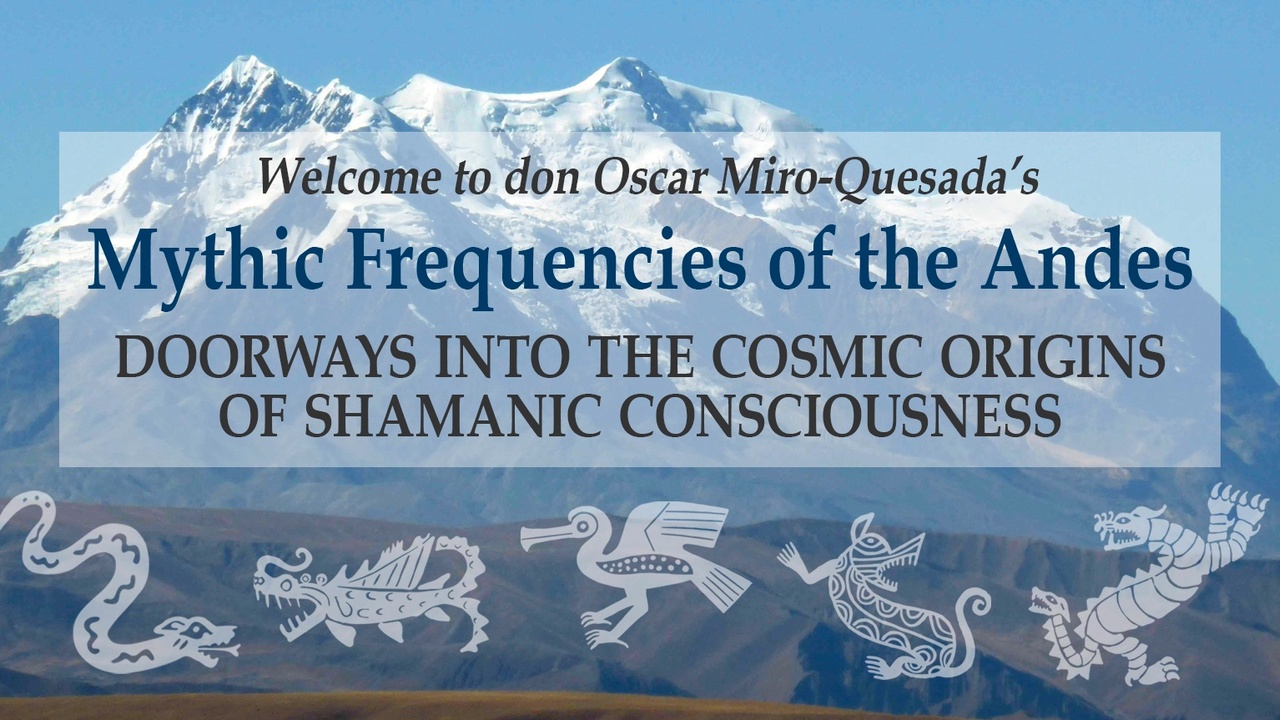 Welcome to don Oscar Miro-Quesada's

Mythic Frequencies of the Andes

DOORWAYS INTO THE COSMIC ORIGINS OF SHAMANIC CONSCIOUSNESS